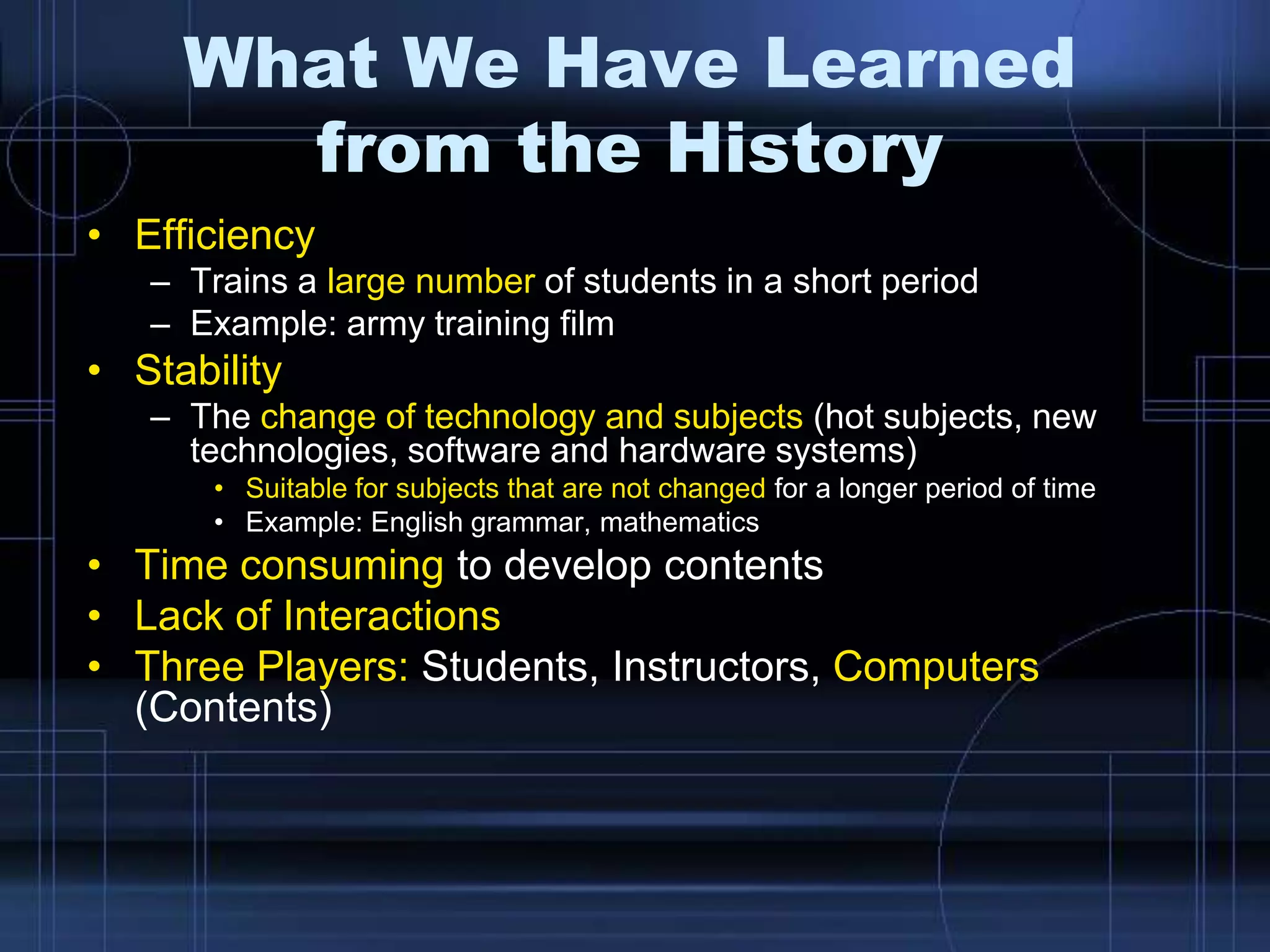 What We Have Learned from the History

• Efficiency
– Trains a large number of students in a short period
– Example: army training film
• Stability
– The change of technology and subjects (hot subjects, new technologies, software and hardware systems)
• Suitable for subjects that are not changed for a longer period of time
• Example: English grammar, mathematics
• Time consuming to develop contents
• Lack of Interactions
• Three Players: Students, Instructors, Computers (Contents)